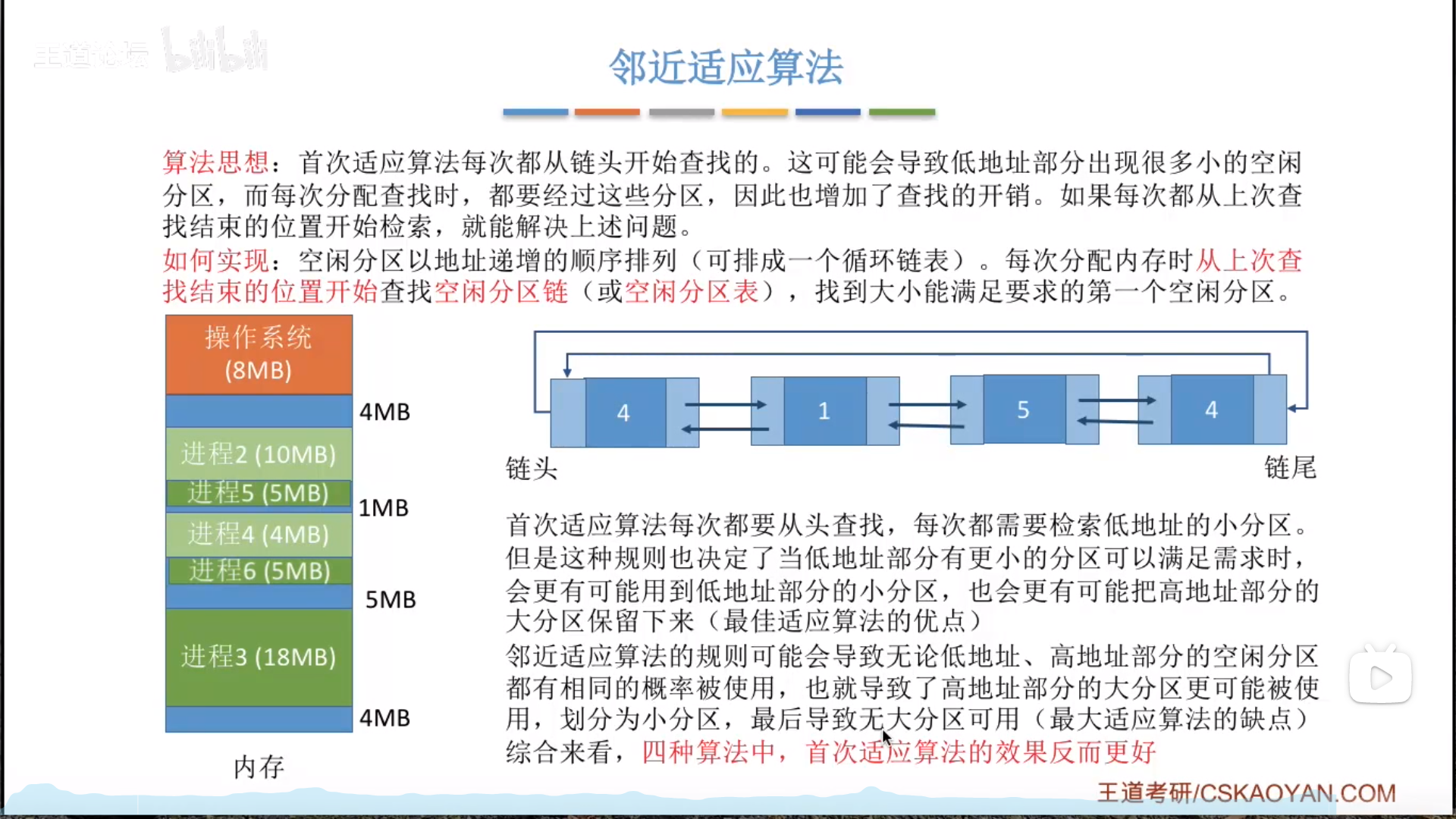 王道论坛 bilibili

邻近适应算法

算法思想：首次适应算法每次都从链头开始查找的。这可能会导致低地址部分出现很多小的空闲分区，而每次分配查找时，都要经过这些分区，因此也增加了查找的开销。如果每次都从上次查找结束的位置开始检索，就能解决上述问题。

如何实现：空闲分区以地址递增的顺序排列（可排成一个循环链表）。每次分配内存时从上次查找结束的位置开始查找空闲分区链（或空闲分区表），找到大小能满足要求的第一个空闲分区。

操作系统 (8MB)
4MB
进程2 (10MB)
进程5 (5MB)
1MB
进程4 (4MB)
进程6 (5MB)
5MB
进程3 (18MB)
4MB
内存

4
1
5
4
链头
链尾

首次适应算法每次都要从头查找，每次都需要检索低地址的小分区。但是这种规则也决定了当低地址部分有更小的分区可以满足需求时，会更有可能用到低地址部分的小分区，也会更有可能把高地址部分的大分区保留下来（最佳适应算法的优点）
邻近适应算法的规则可能会导致无论低地址、高地址部分的空闲分区都有相同的概率被使用，也就导致了高地址部分的大分区更可能被使用，划分为小分区，最后导致无大分区可用（最大适应算法的缺点）
综合来看，四种算法中，首次适应算法的效果反而更好

王道考研/CSKAOYAN.COM